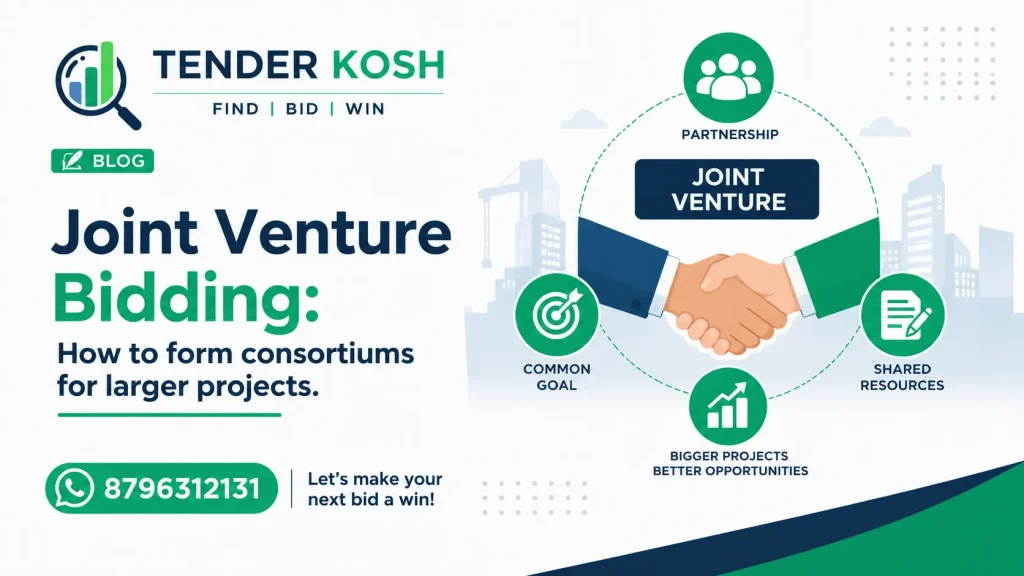 TENDER KOSH

FIND | BID | WIN

BLOG

Joint Venture Bidding:

How to form consortiums for larger projects.

8796312131

Let's make your next bid a win!

PARTNERSHIP

JOINT VENTURE

COMMON GOAL

SHARED RESOURCES

BIGGER PROJECTS BETTER OPPORTUNITIES